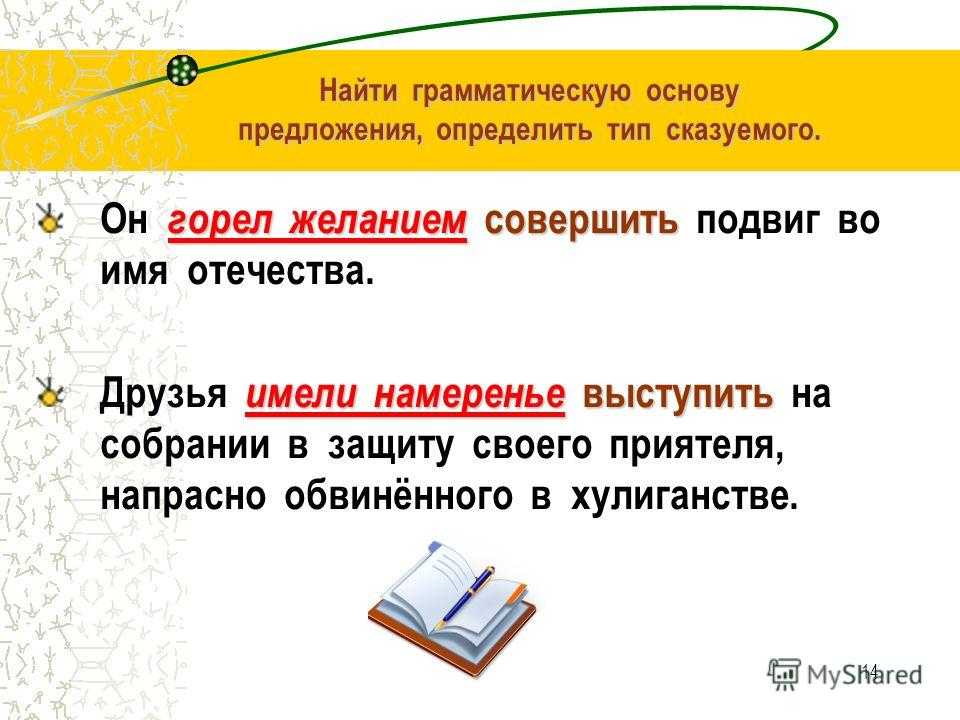 Найти грамматическую основу предложения, определить тип сказуемого.

Он горел желанием совершить подвиг во имя отечества.

Друзья имели намеренье выступить на собрании в защиту своего приятеля, напрасно обвинённого в хулиганстве.

14

MyShared